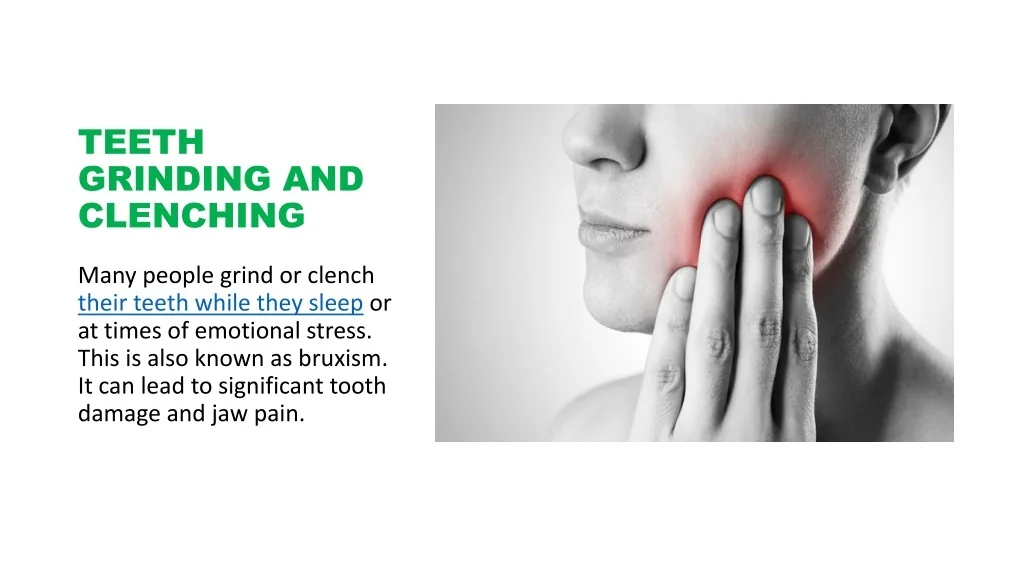 TEETH GRINDING AND CLENCHING

Many people grind or clench their teeth while they sleep or at times of emotional stress. This is also known as bruxism. It can lead to significant tooth damage and jaw pain.